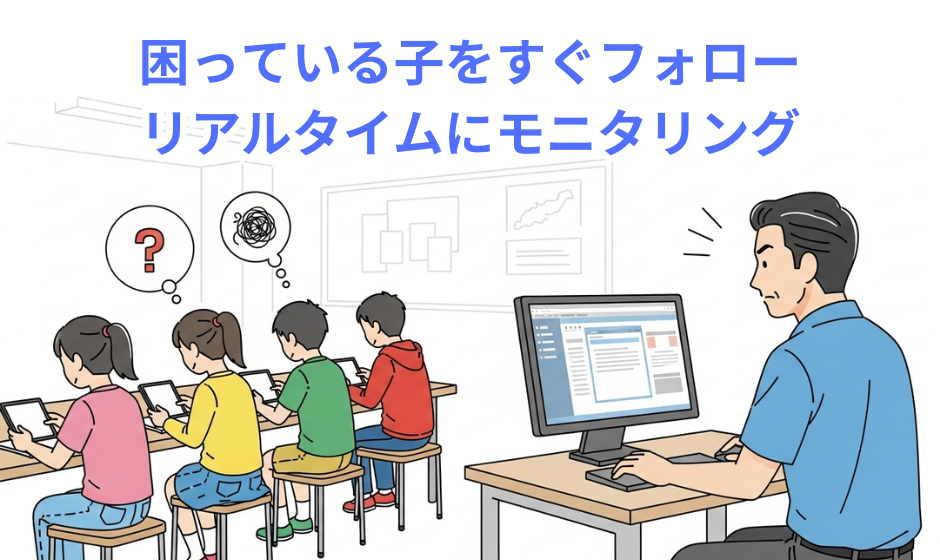 困っている子をすぐフォロー
リアルタイムにモニタリング

?